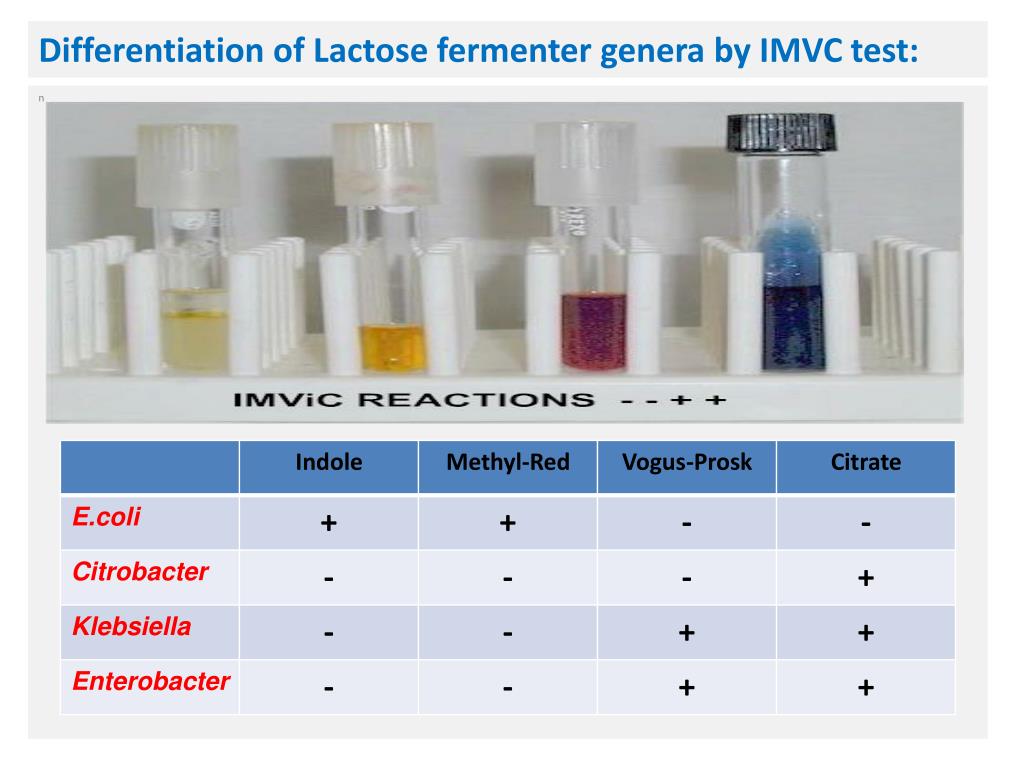 Differentiation of Lactose fermenter genera by IMVC test:

n

IMViC REACTIONS - - + +

| | Indole | Methyl-Red | Vogus-Prosk | Citrate |
|---|---|---|---|---|
| E.coli | + | + | - | - |
| Citrobacter | - | - | - | + |
| Klebsiella | - | - | + | + |
| Enterobacter | - | - | + | + |